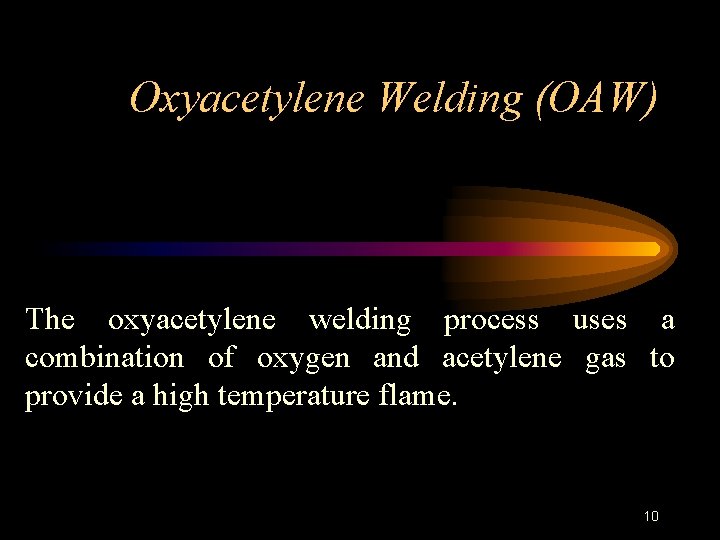 Oxyacetylene Welding (OAW)

The oxyacetylene welding process uses a combination of oxygen and acetylene gas to provide a high temperature flame.

10